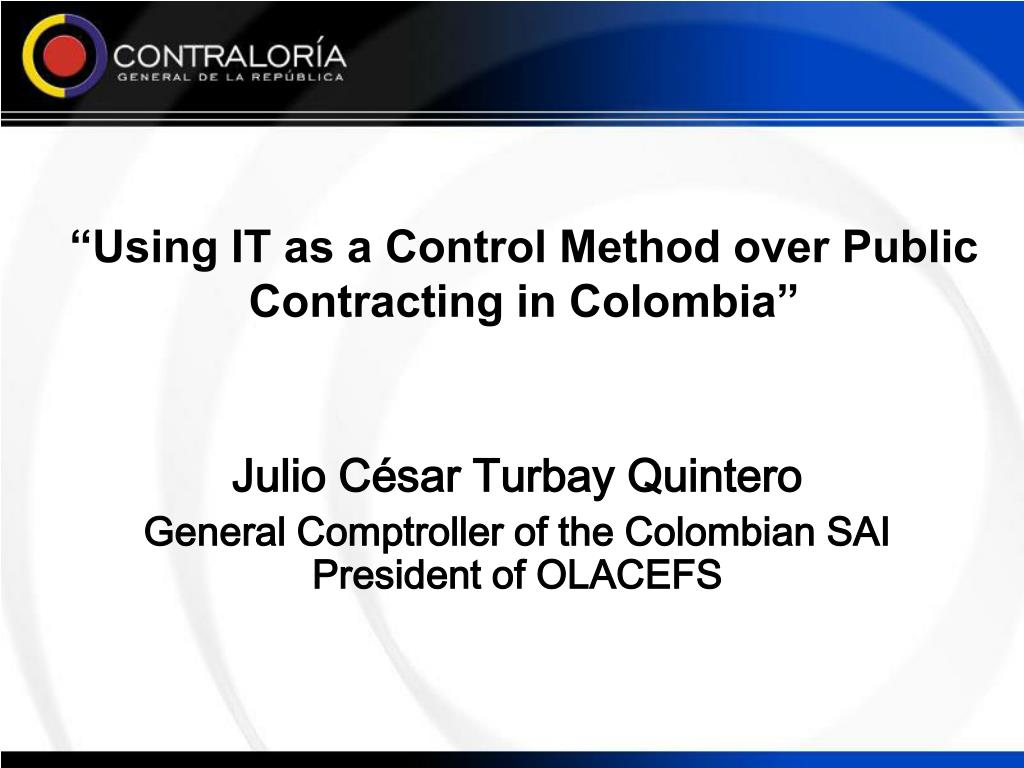 CONTRALORÍA
GENERAL DE LA REPÚBLICA

“Using IT as a Control Method over Public Contracting in Colombia”

Julio César Turbay Quintero

General Comptroller of the Colombian SAI
President of OLACEFS